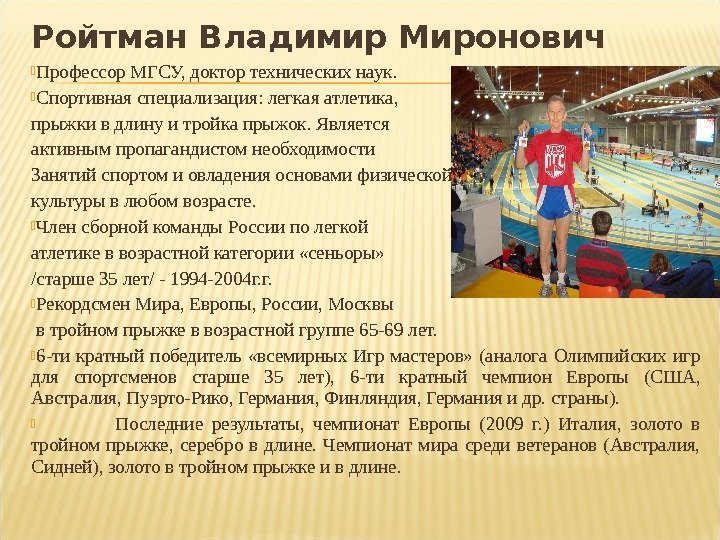 Ройтман Владимир Миронович

Профессор МГСУ, доктор технических наук.

Спортивная специализация: легкая атлетика, прыжки в длину и тройка прыжок. Является активным пропагандистом необходимости Занятий спортом и овладения основами физической культуры в любом возрасте.

Член сборной команды России по легкой атлетике в возрастной категории «сеньоры» /старше 35 лет/ - 1994-2004г.г.

Рекордсмен Мира, Европы, России, Москвы в тройном прыжке в возрастной группе 65-69 лет.

6-ти кратный победитель «всемирных Игр мастеров» (аналога Олимпийских игр для спортсменов старше 35 лет), 6-ти кратный чемпион Европы (США, Австралия, Пуэрто-Рико, Германия, Финляндия, Германия и др. страны).

Последние результаты, чемпионат Европы (2009 г.) Италия, золото в тройном прыжке, серебро в длине. Чемпионат мира среди ветеранов (Австралия, Сидней), золото в тройном прыжке и в длине.

МГС